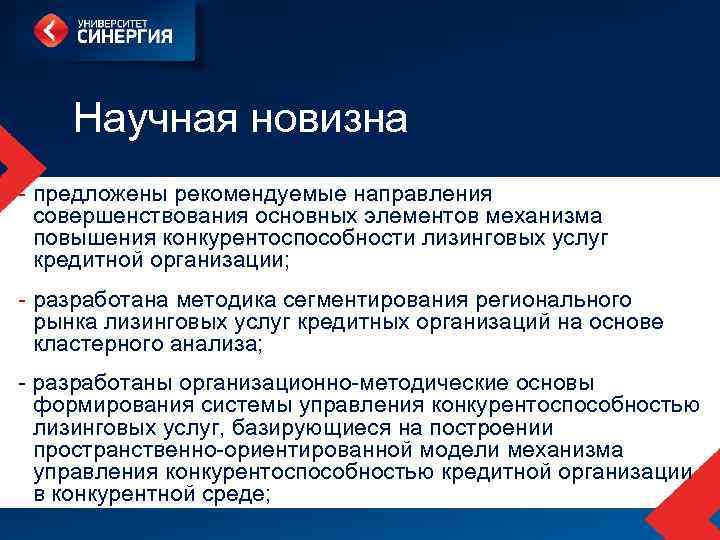 УНИВЕРСИТЕТ
СИНЕРГИЯ

Научная новизна

- предложены рекомендуемые направления совершенствования основных элементов механизма повышения конкурентоспособности лизинговых услуг кредитной организации;

- разработана методика сегментирования регионального рынка лизинговых услуг кредитных организаций на основе кластерного анализа;

- разработаны организационно-методические основы формирования системы управления конкурентоспособностью лизинговых услуг, базирующиеся на построении пространственно-ориентированной модели механизма управления конкурентоспособностью кредитной организации в конкурентной среде;